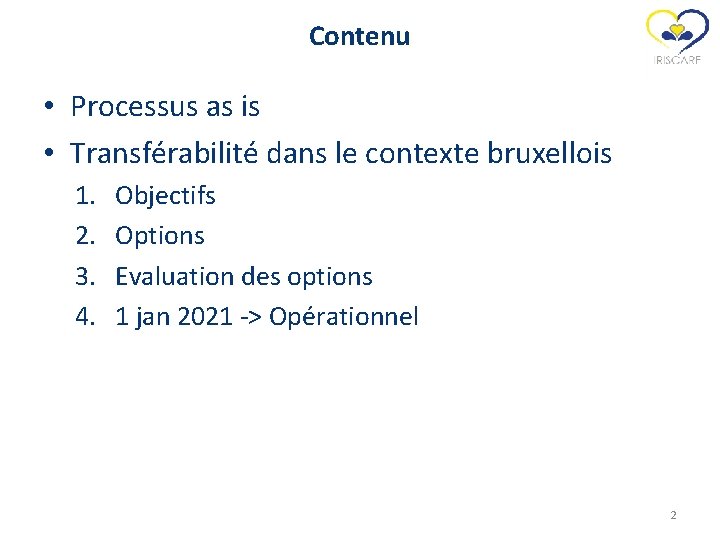 Contenu

IRISCARE

• Processus as is
• Transférabilité dans le contexte bruxellois
1. Objectifs
2. Options
3. Evaluation des options
4. 1 jan 2021 -> Opérationnel

2